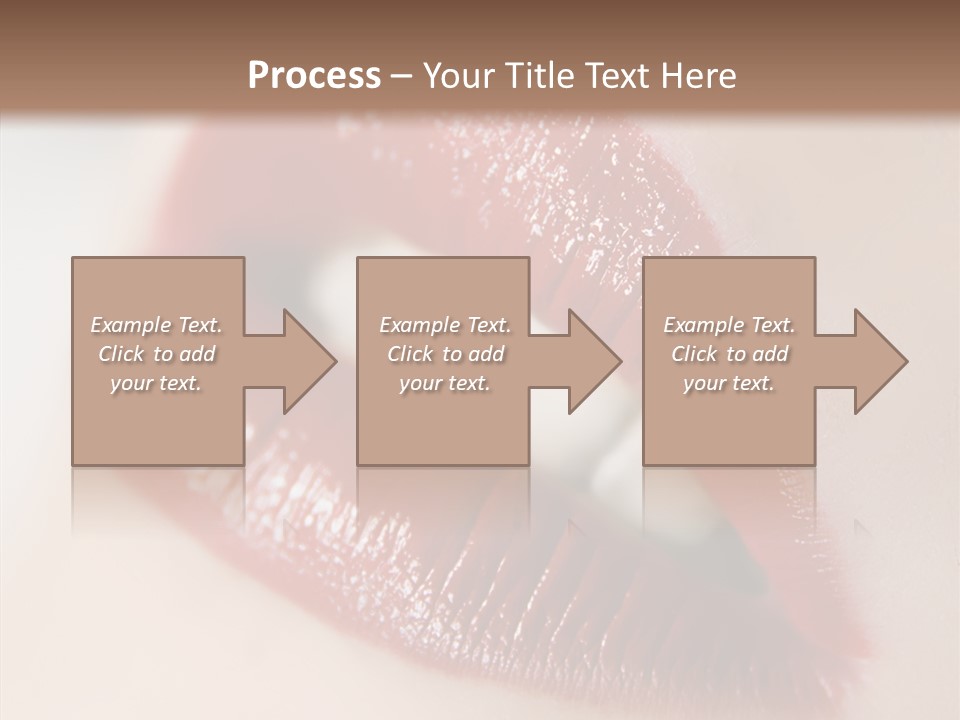 Process – Your Title Text Here

Example Text. Click to add your text.

Example Text. Click to add your text.

Example Text. Click to add your text.